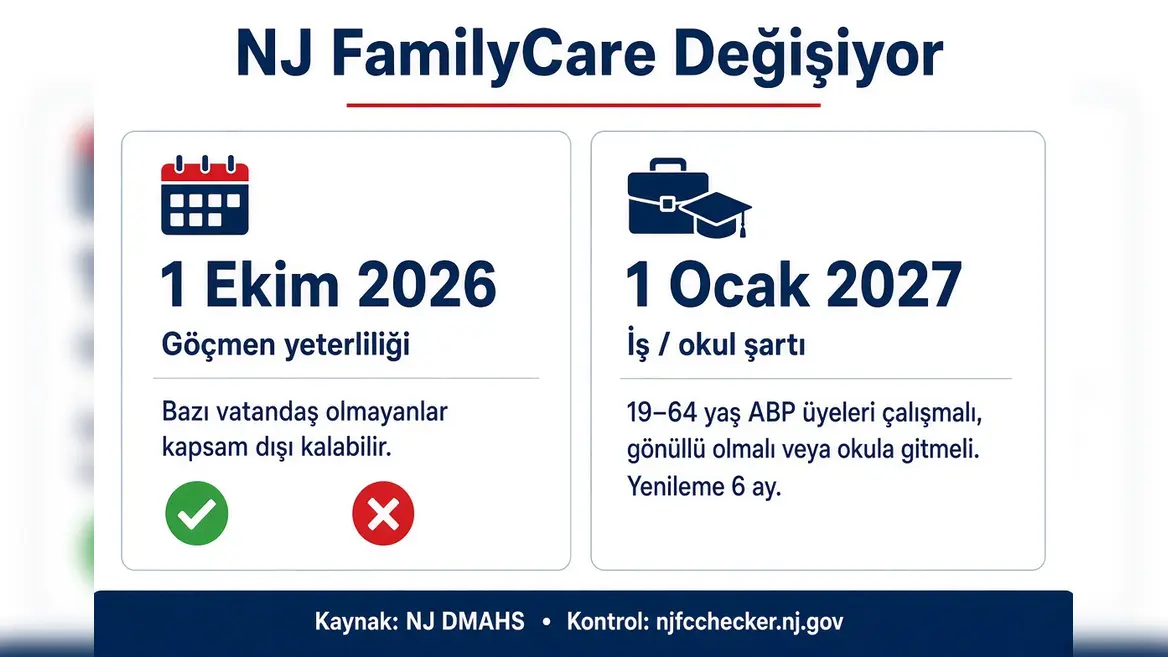 NJ FamilyCare Değişiyor

1 Ekim 2026

Göçmen yeterliliği

Bazı vatandaş olmayanlar kapsam dışı kalabilir.

1 Ocak 2027

İş / okul şartı

19–64 yaş ABP üyeleri çalışmalı, gönüllü olmalı veya okula gitmeli. Yenileme 6 ay.

Kaynak: NJ DMAHS • Kontrol: njfcchecker.nj.gov